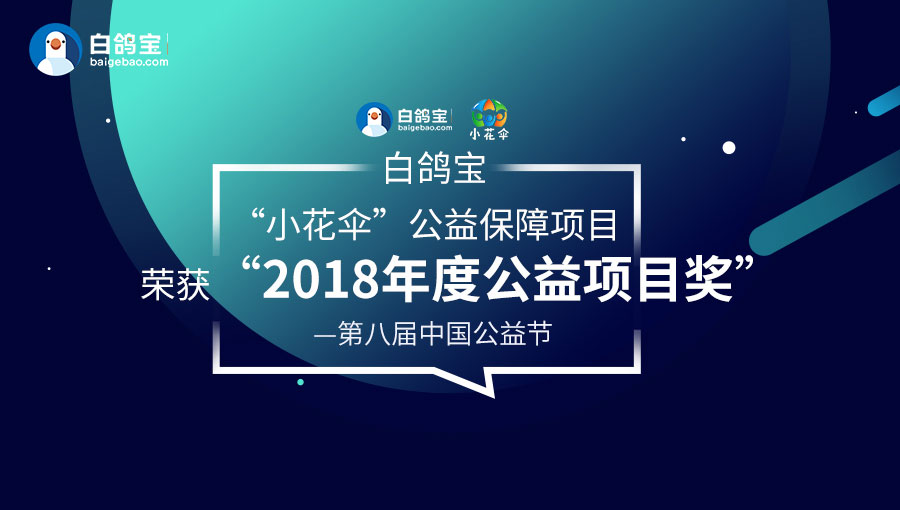 白鸽宝
baigebao.com

白鸽宝
baigebao.com

小花伞

白鸽宝

“小花伞”公益保障项目

荣获 “2018年度公益项目奖”

—第八届中国公益节